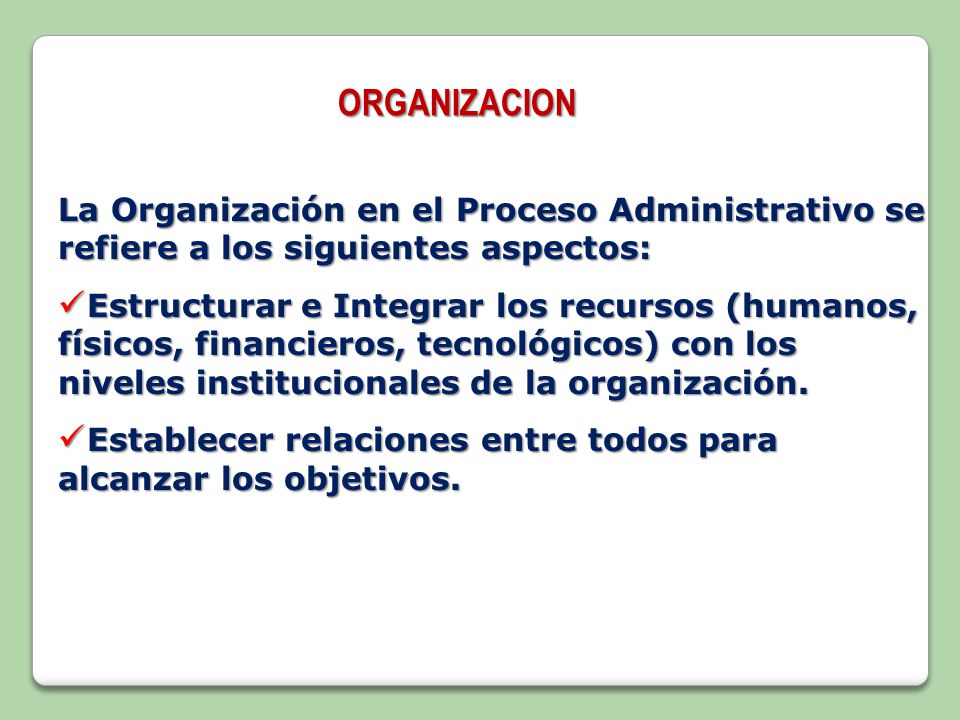 ORGANIZACION

La Organización en el Proceso Administrativo se refiere a los siguientes aspectos:

✓Estructurar e Integrar los recursos (humanos, físicos, financieros, tecnológicos) con los niveles institucionales de la organización.

✓Establecer relaciones entre todos para alcanzar los objetivos.